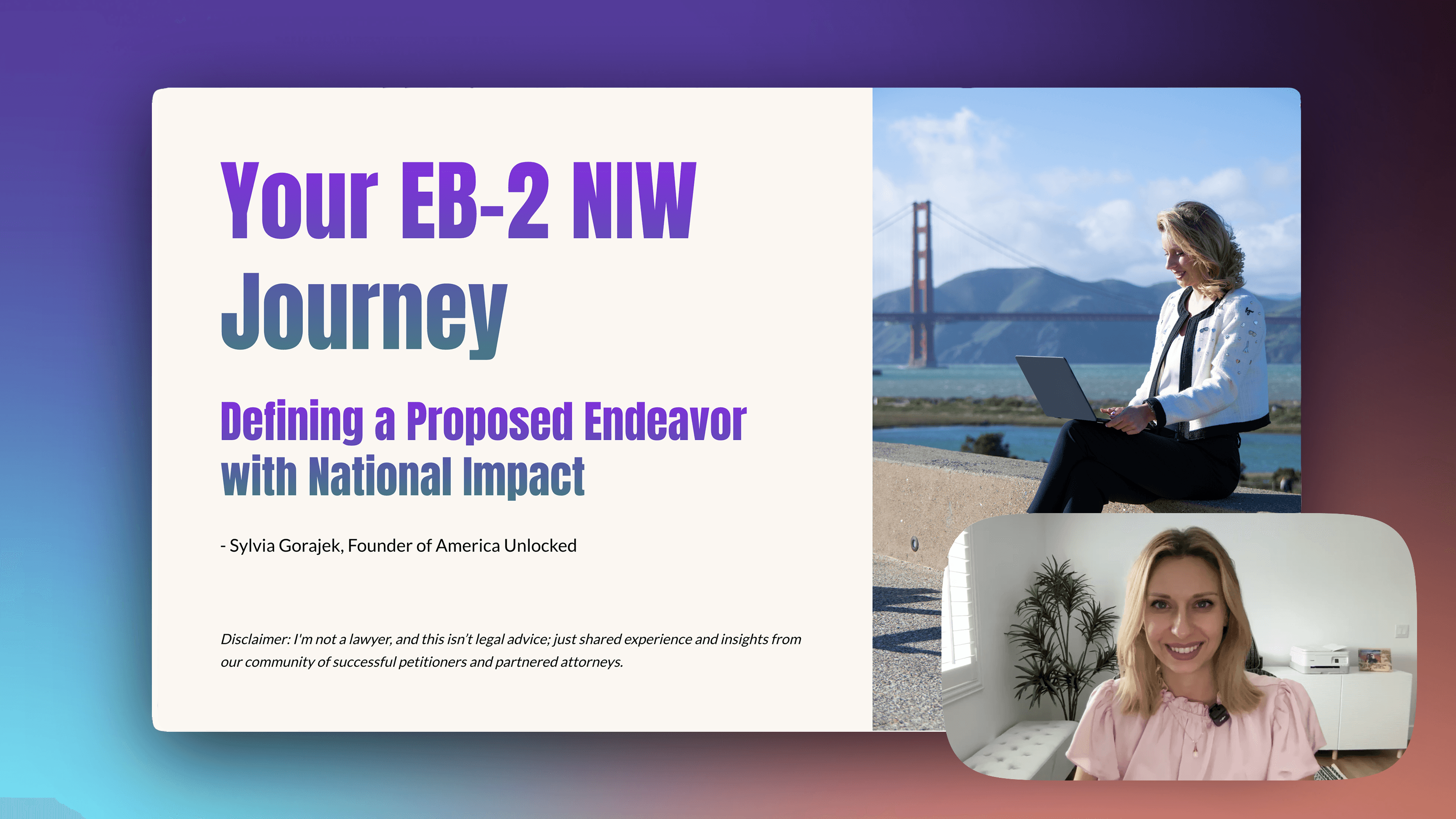 Your EB-2 NIW Journey

Defining a Proposed Endeavor with National Impact

- Sylvia Gorajek, Founder of America Unlocked

Disclaimer: I'm not a lawyer, and this isn't legal advice; just shared experience and insights from our community of successful petitioners and partnered attorneys.